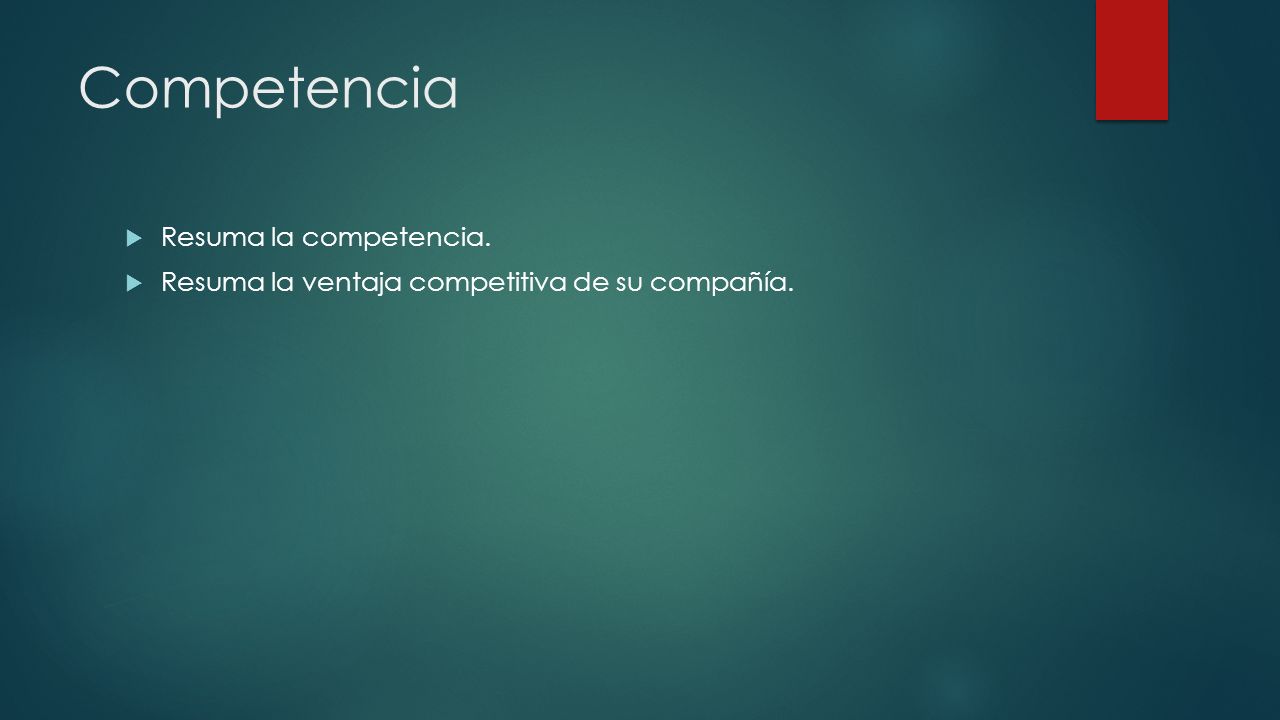 Competencia

Resuma la competencia.
Resuma la ventaja competitiva de su compañía.